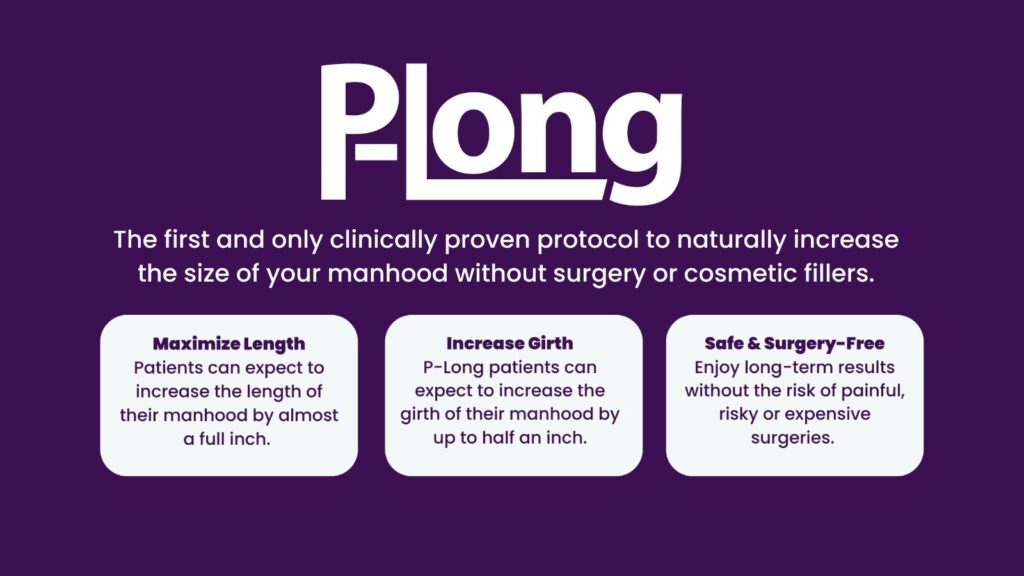 P-Long

The first and only clinically proven protocol to naturally increase the size of your manhood without surgery or cosmetic fillers.

Maximize Length
Patients can expect to increase the length of their manhood by almost a full inch.

Increase Girth
P-Long patients can expect to increase the girth of their manhood by up to half an inch.

Safe & Surgery-Free
Enjoy long-term results without the risk of painful, risky or expensive surgeries.